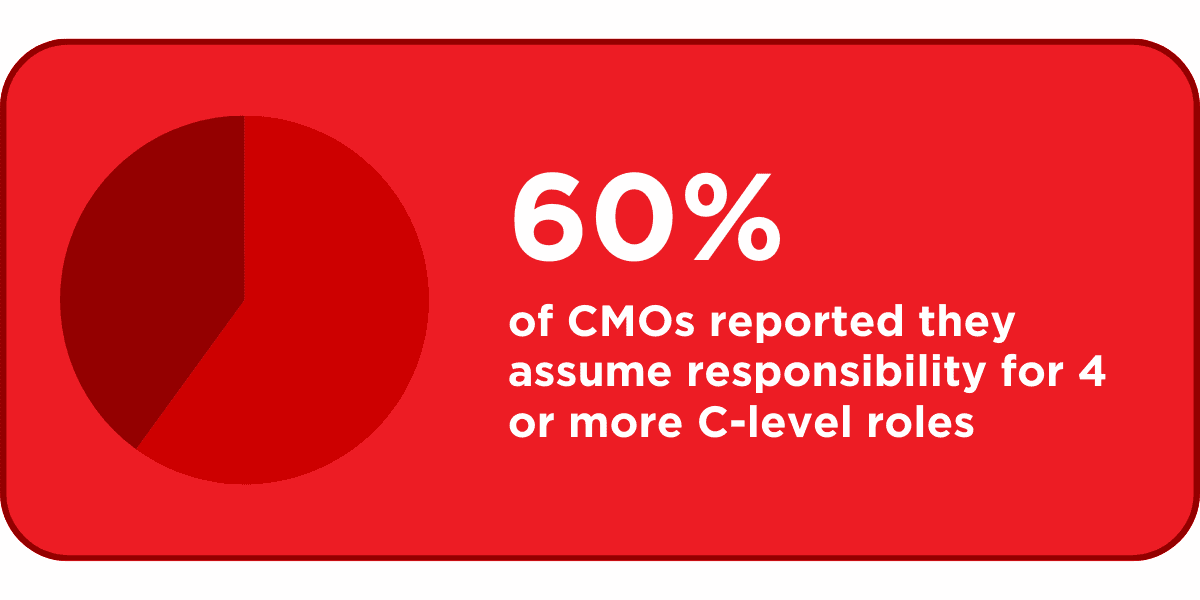 60%

of CMOs reported they assume responsibility for 4 or more C-level roles